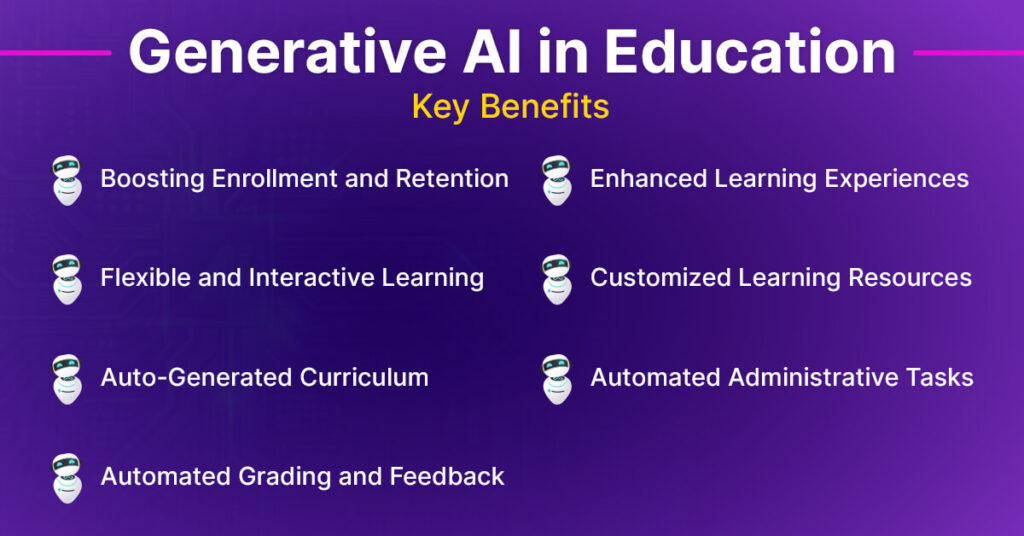 Generative AI in Education

Key Benefits

Boosting Enrollment and Retention

Flexible and Interactive Learning

Auto-Generated Curriculum

Automated Grading and Feedback

Enhanced Learning Experiences

Customized Learning Resources

Automated Administrative Tasks